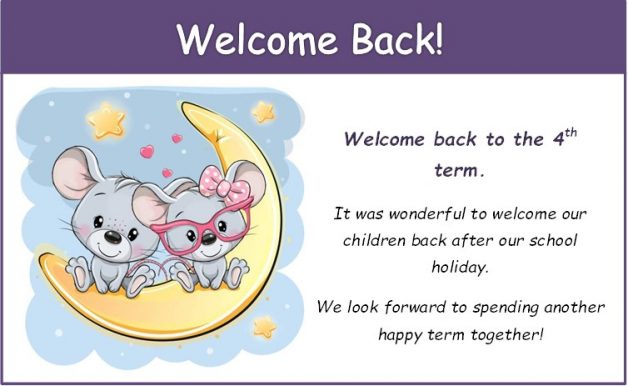 Welcome Back!

Welcome back to the 4$^{th}$ term.

It was wonderful to welcome our children back after our school holiday.

We look forward to spending another happy term together!